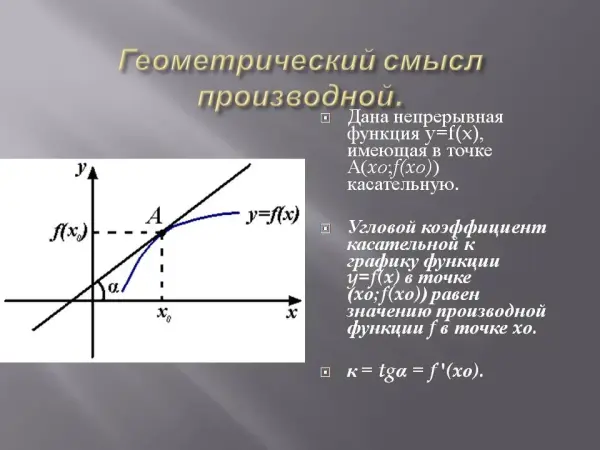 Геометрический смысл производной.

Дана непрерывная функция y=f(x), имеющая в точке A(xo;f(xo)) касательную.

Угловой коэффициент касательной к графику функции y=f(x) в точке (xo;f(xo)) равен значению производной функции f в точке xo.

к = tgα = f '(xo).

y
A
y=f(x)
$f(x_0)$
α
$x_0$
x